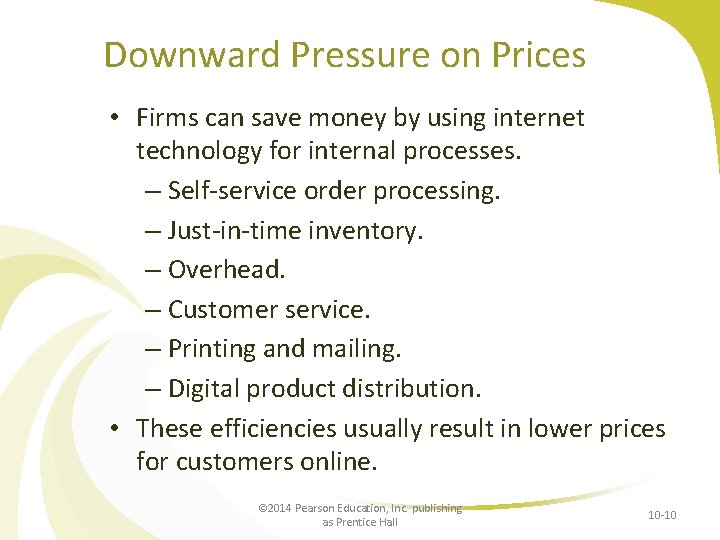 Downward Pressure on Prices

• Firms can save money by using internet technology for internal processes.
– Self-service order processing.
– Just-in-time inventory.
– Overhead.
– Customer service.
– Printing and mailing.
– Digital product distribution.
• These efficiencies usually result in lower prices for customers online.

©2014 Pearson Education, Inc. publishing as Prentice Hall

10-10